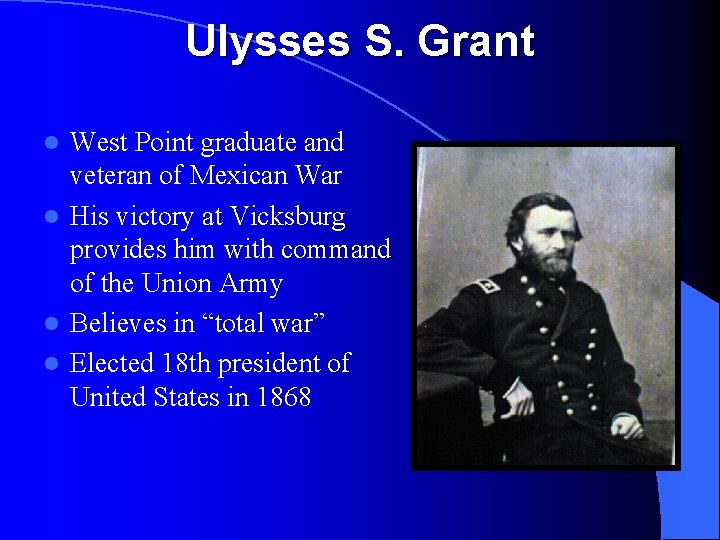 Ulysses S. Grant

- West Point graduate and veteran of Mexican War
- His victory at Vicksburg provides him with command of the Union Army
- Believes in “total war”
- Elected 18th president of United States in 1868